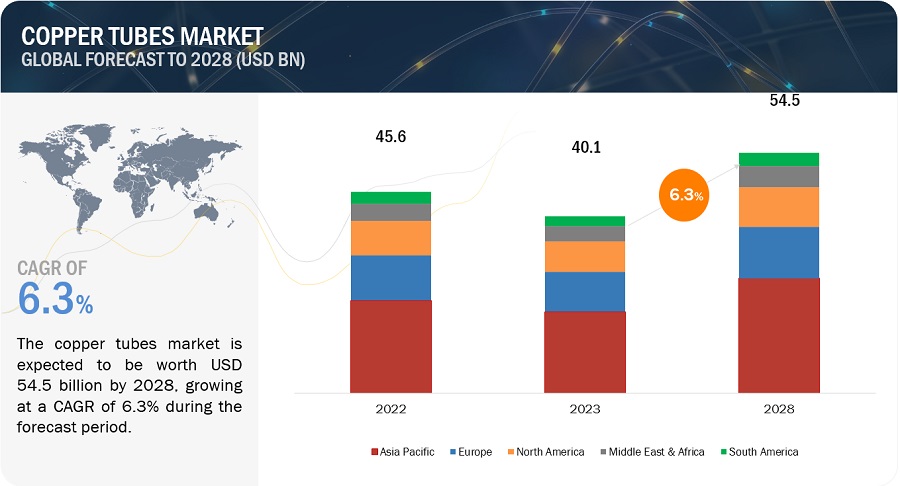 COPPER TUBES MARKET
GLOBAL FORECAST TO 2028 (USD BN)

CAGR OF
6.3%

The copper tubes market is expected to be worth USD 54.5 billion by 2028, growing at a CAGR of 6.3% during the forecast period.

45.6
40.1
54.5
6.3%

2022
2023
2028

Asia Pacific
Europe
North America
Middle East & Africa
South America